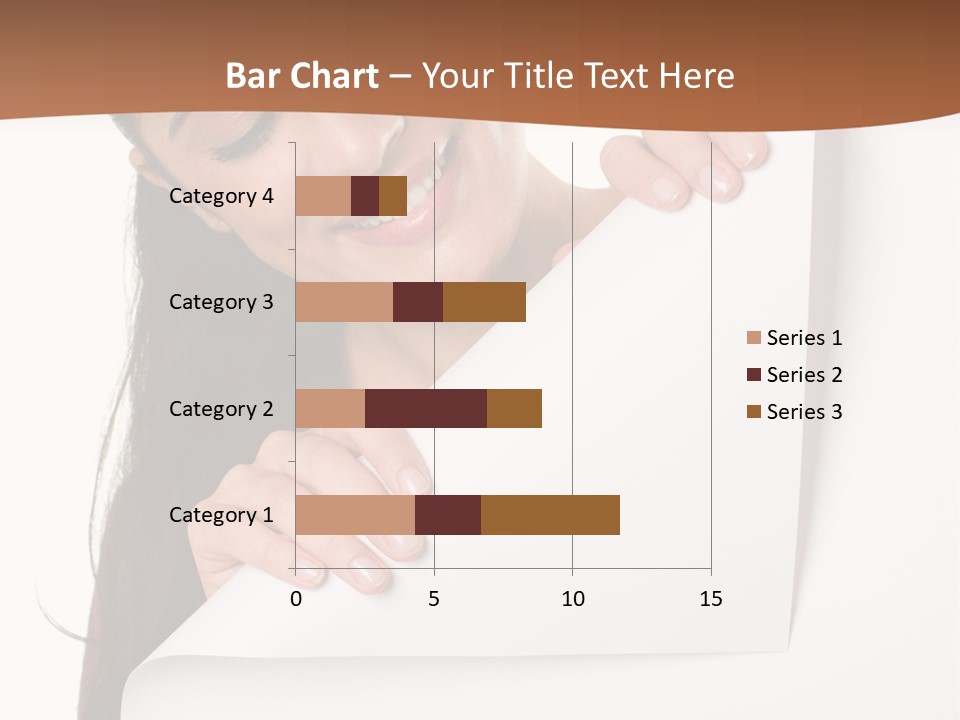 Bar Chart – Your Title Text Here

Category 4

Category 3

Category 2

Category 1

0 5 10 15

Series 1

Series 2

Series 3